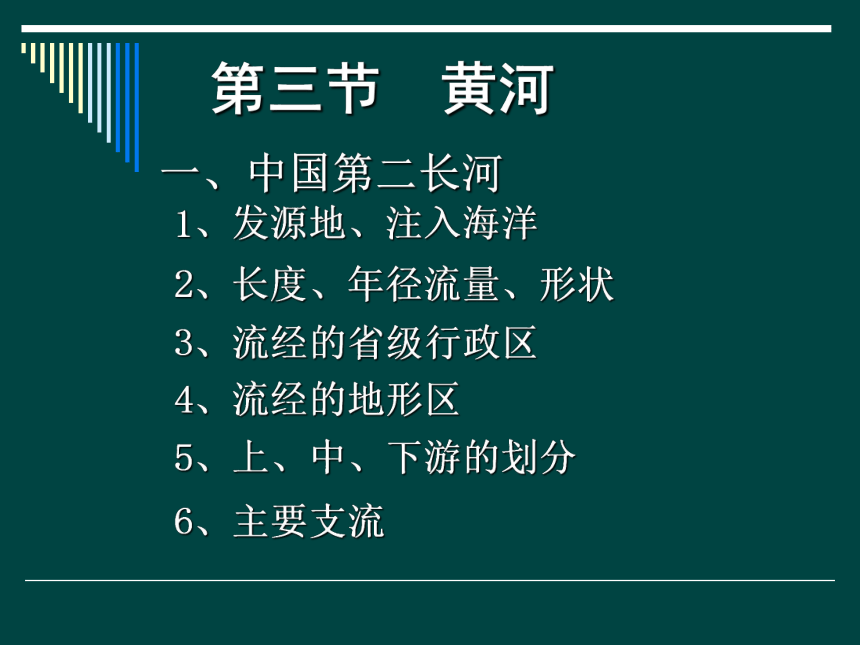 第三节　黄河

一、中国第二长河

1、发源地、注入海洋

2、长度、年径流量、形状

3、流经的省级行政区

4、流经的地形区

5、上、中、下游的划分

6、主要支流